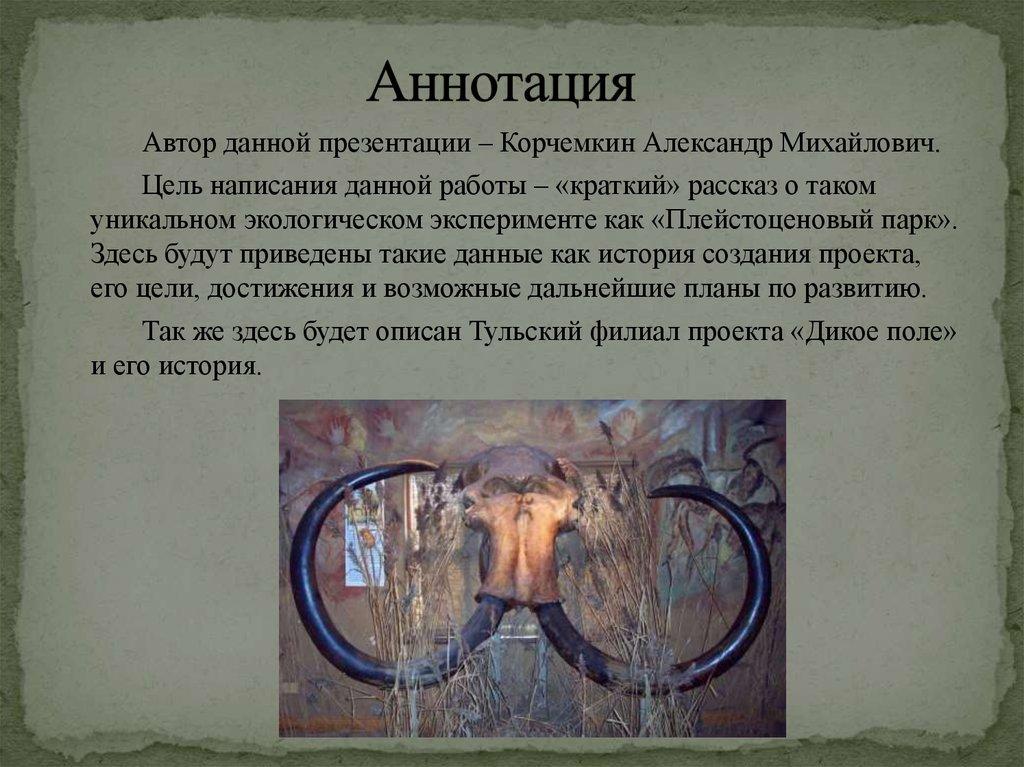 Аннотация

Автор данной презентации – Корчемкин Александр Михайлович.

Цель написания данной работы – «краткий» рассказ о таком уникальном экологическом эксперименте как «Плейстоценовый парк». Здесь будут приведены такие данные как история создания проекта, его цели, достижения и возможные дальнейшие планы по развитию.

Так же здесь будет описан Тульский филиал проекта «Дикое поле» и его история.